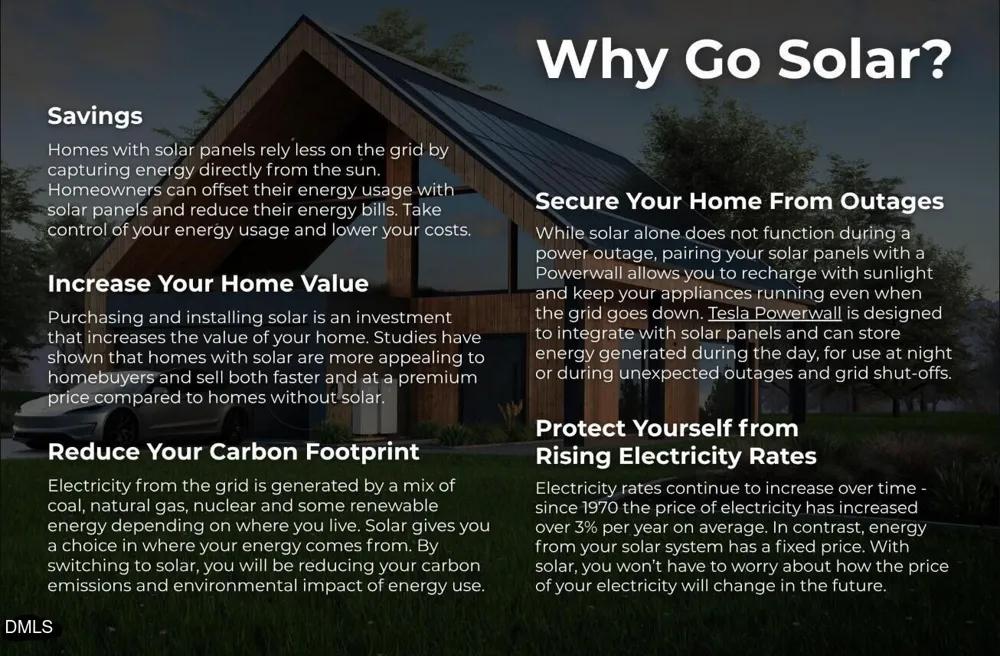 Why Go Solar?

Savings

Homes with solar panels rely less on the grid by capturing energy directly from the sun. Homeowners can offset their energy usage with solar panels and reduce their energy bills. Take control of your energy usage and lower your costs.

Increase Your Home Value

Purchasing and installing solar is an investment that increases the value of your home. Studies have shown that homes with solar are more appealing to homebuyers and sell both faster and at a premium price compared to homes without solar.

Reduce Your Carbon Footprint

Electricity from the grid is generated by a mix of coal, natural gas, nuclear and some renewable energy depending on where you live. Solar gives you a choice in where your energy comes from. By switching to solar, you will be reducing your carbon emissions and environmental impact of energy use.

Secure Your Home From Outages

While solar alone does not function during a power outage, pairing your solar panels with a Powerwall allows you to recharge with sunlight and keep your appliances running even when the grid goes down. Tesla Powerwall is designed to integrate with solar panels and can store energy generated during the day, for use at night or during unexpected outages and grid shut-offs.

Protect Yourself from Rising Electricity Rates

Electricity rates continue to increase over time - since 1970 the price of electricity has increased over 3% per year on average. In contrast, energy from your solar system has a fixed price. With solar, you won't have to worry about how the price of your electricity will change in the future.

DMLS